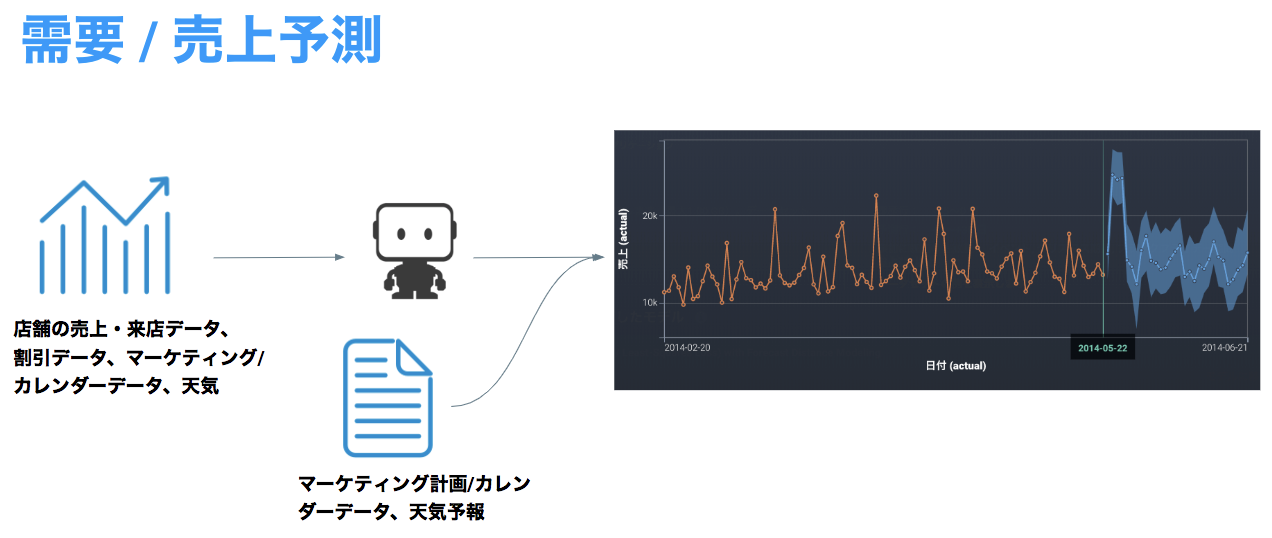 需要 / 売上予測

店舗の売上・来店データ、割引データ、マーケティング/カレンダーデータ、天気

マーケティング計画/カレンダーデータ、天気予報

売上 (actual)

20k

10k

2014-02-20

2014-05-22

2014-06-21

日付 (actual)